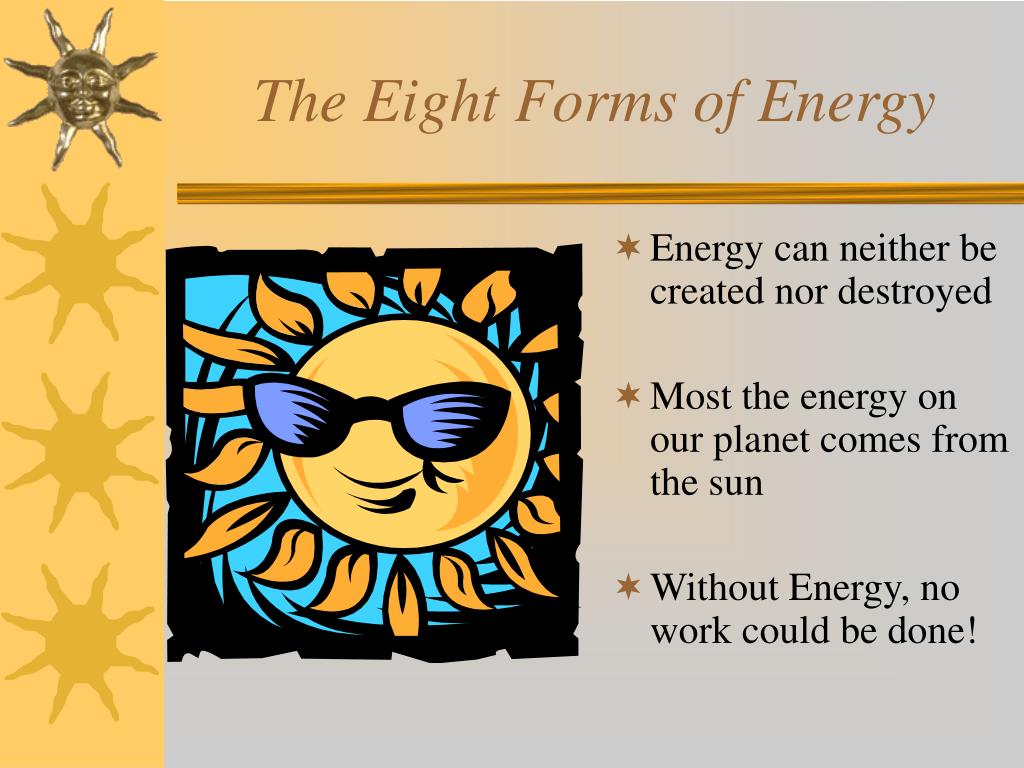 The Eight Forms of Energy

Energy can neither be created nor destroyed

Most the energy on our planet comes from the sun

Without Energy, no work could be done!